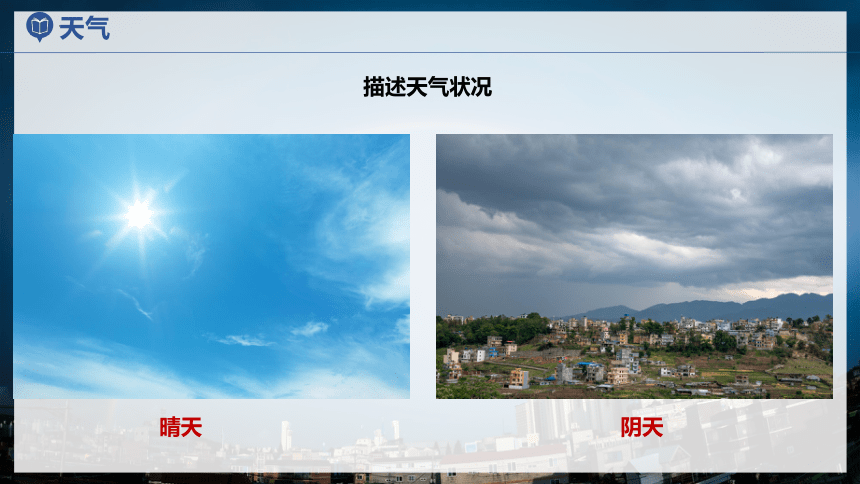 天气

描述天气状况

晴天

阴天